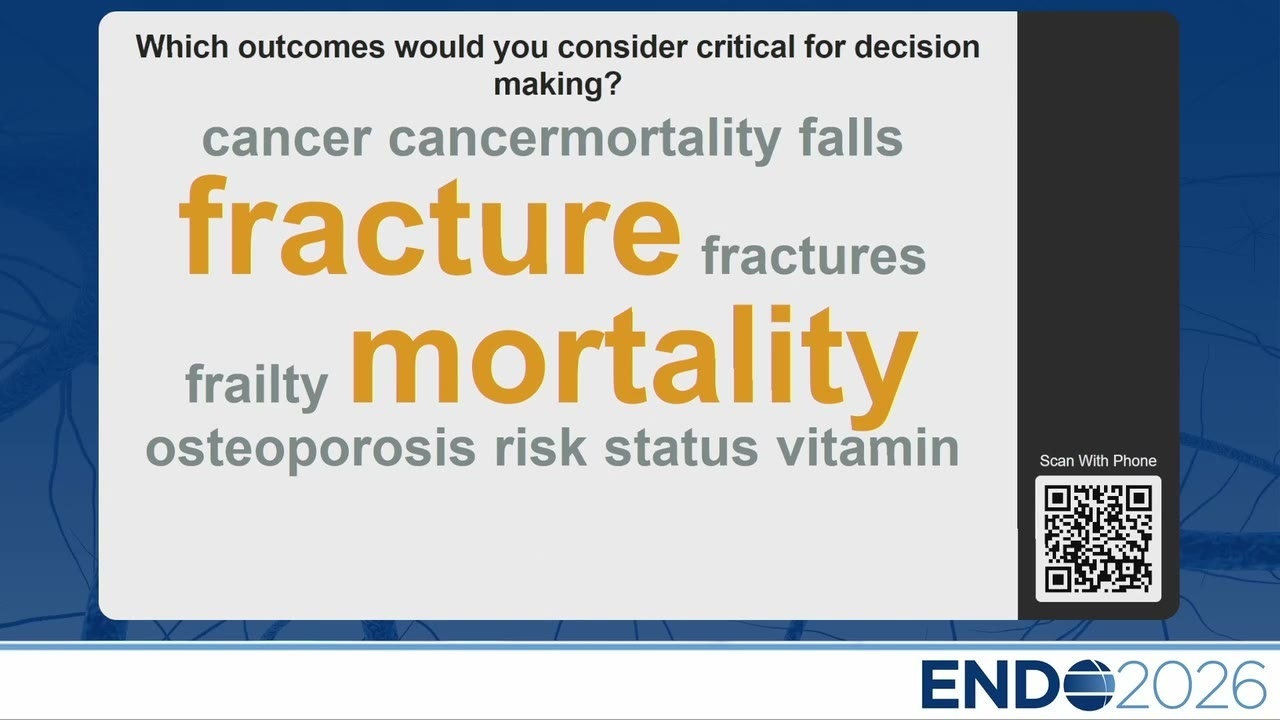 Which outcomes would you consider critical for decision making?

cancer cancermortality falls
fracture fractures
frailty mortality
osteoporosis risk status vitamin

Scan With Phone

ENDO2026